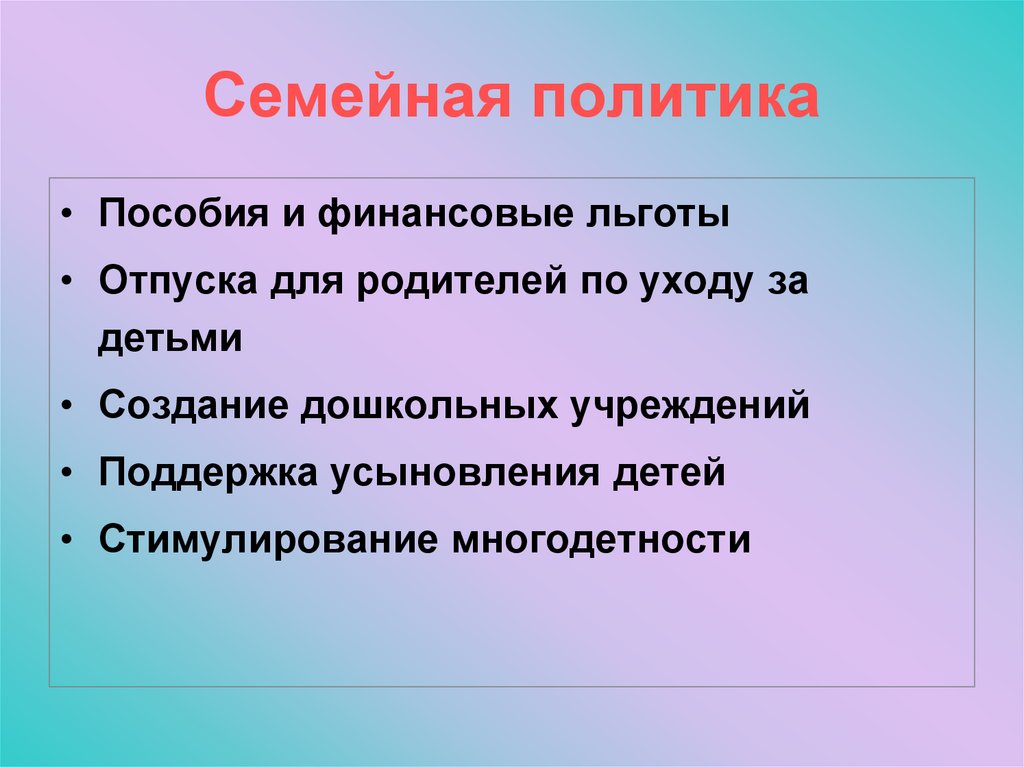 Семейная политика

• Пособия и финансовые льготы
• Отпуска для родителей по уходу за детьми
• Создание дошкольных учреждений
• Поддержка усыновления детей
• Стимулирование многодетности